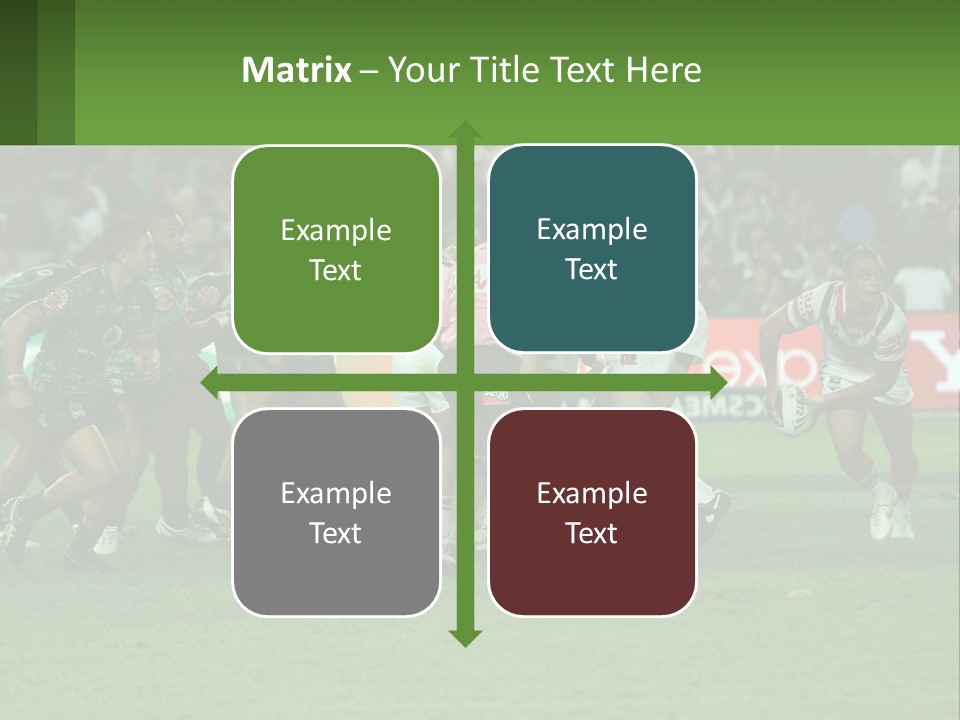 Matrix – Your Title Text Here

Example Text

Example Text

Example Text

Example Text